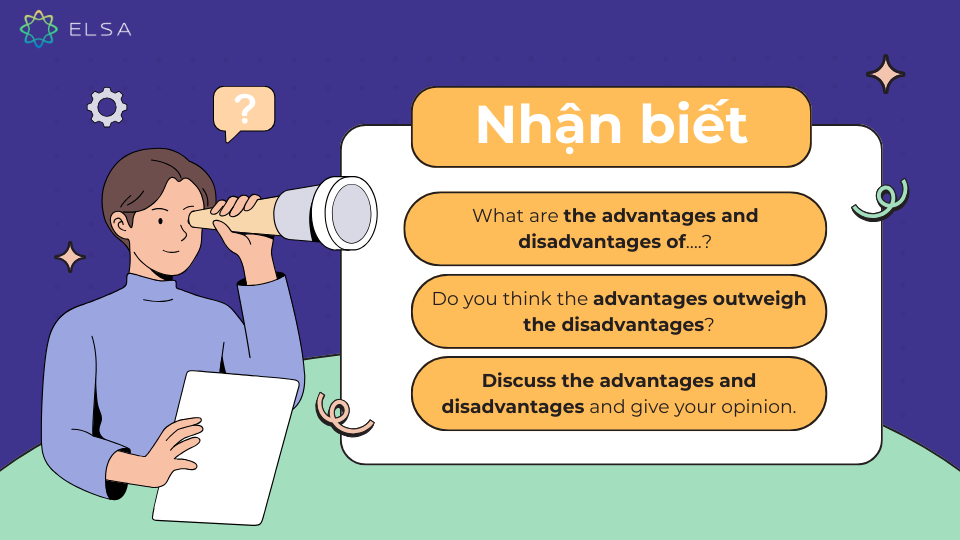 ELSA

?

Nhận biết

What are the advantages and disadvantages of....?

Do you think the advantages outweigh the disadvantages?

Discuss the advantages and disadvantages and give your opinion.